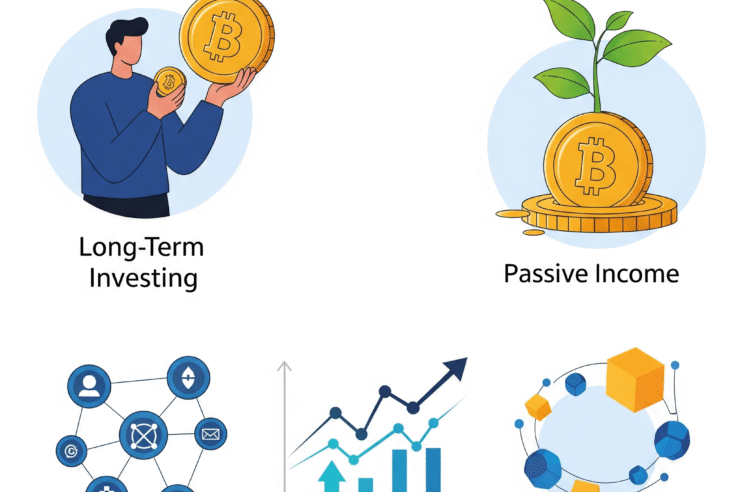 Long-Term Investing

Passive Income